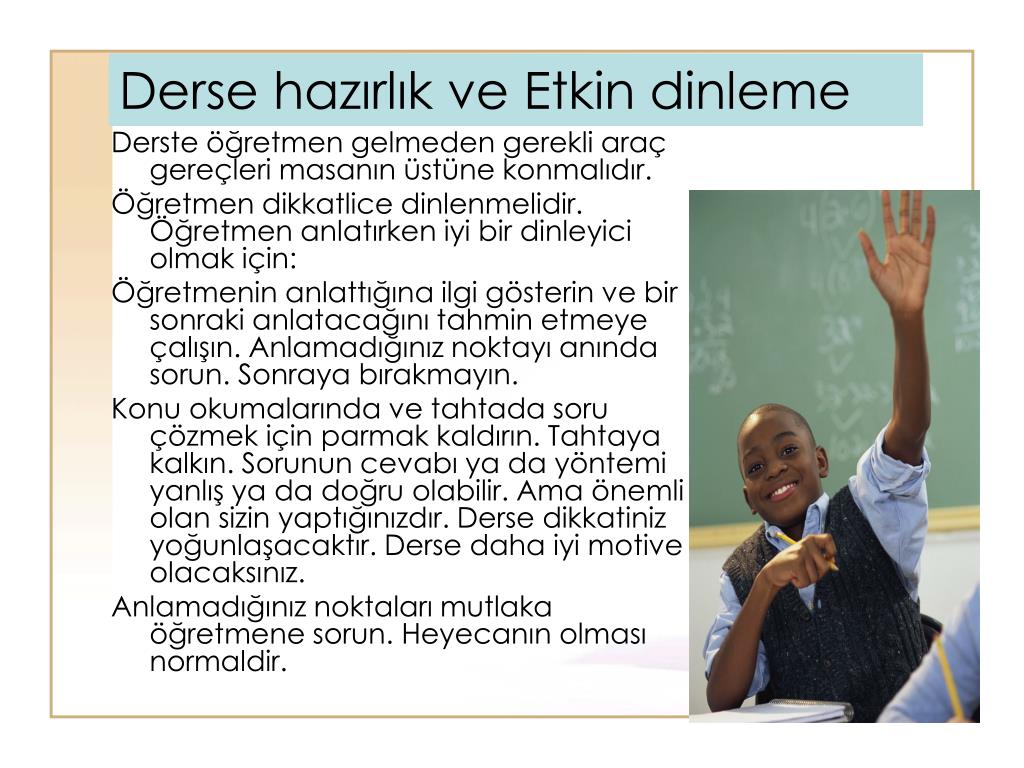 Derse hazırlık ve Etkin dinleme

Derste öğretmen gelmeden gerekli araç gereçleri masanın üstüne konmalıdır.

Öğretmen dikkatlice dinlenmelidir. Öğretmen anlatırken iyi bir dinleyici olmak için:

Öğretmenin anlattığına ilgi gösterin ve bir sonraki anlatacağını tahmin etmeye çalışın. Anlamadığınız noktayı anında sorun. Sonraya bırakmayın.

Konu okumalarında ve tahtada soru çözmek için parmak kaldırın. Tahtaya kalkın. Sorunun cevabı ya da yöntemi yanlış ya da doğru olabilir. Ama önemli olan sizin yaptığınızdır. Derse dikkatiniz yoğunlaşacaktır. Derse daha iyi motive olacaksınız.

Anlamadığınız noktaları mutlaka öğretmene sorun. Heyecanın olması normaldir.